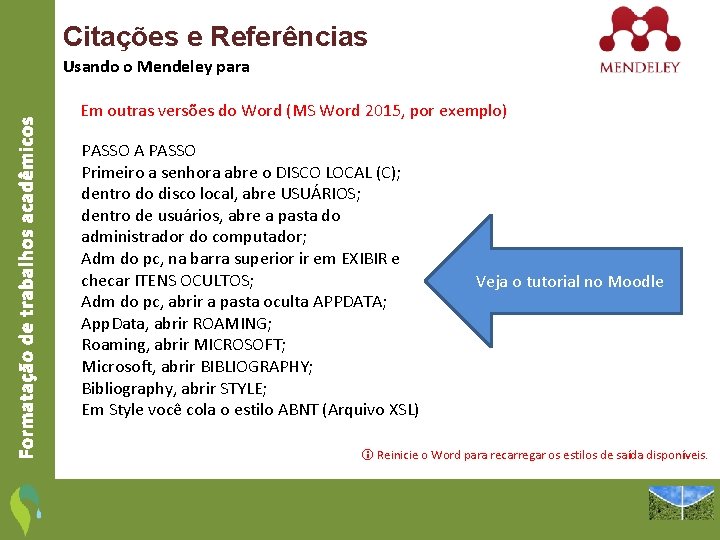 Formatação de trabalhos acadêmicos

Citações e Referências

Usando o Mendeley para

MENDELEY

Em outras versões do Word (MS Word 2015, por exemplo)

PASSO A PASSO
Primeiro a senhora abre o DISCO LOCAL (C);
dentro do disco local, abre USUÁRIOS;
dentro de usuários, abre a pasta do administrador do computador;
Adm do pc, na barra superior ir em EXIBIR e checar ITENS OCULTOS;
Adm do pc, abrir a pasta oculta APPDATA;
AppData, abrir ROAMING;
Roaming, abrir MICROSOFT;
Microsoft, abrir BIBLIOGRAPHY;
Bibliography, abrir STYLE;
Em Style você cola o estilo ABNT (Arquivo XSL)

Veja o tutorial no Moodle

ⓘ Reinicie o Word para recarregar os estilos de saída disponíveis.